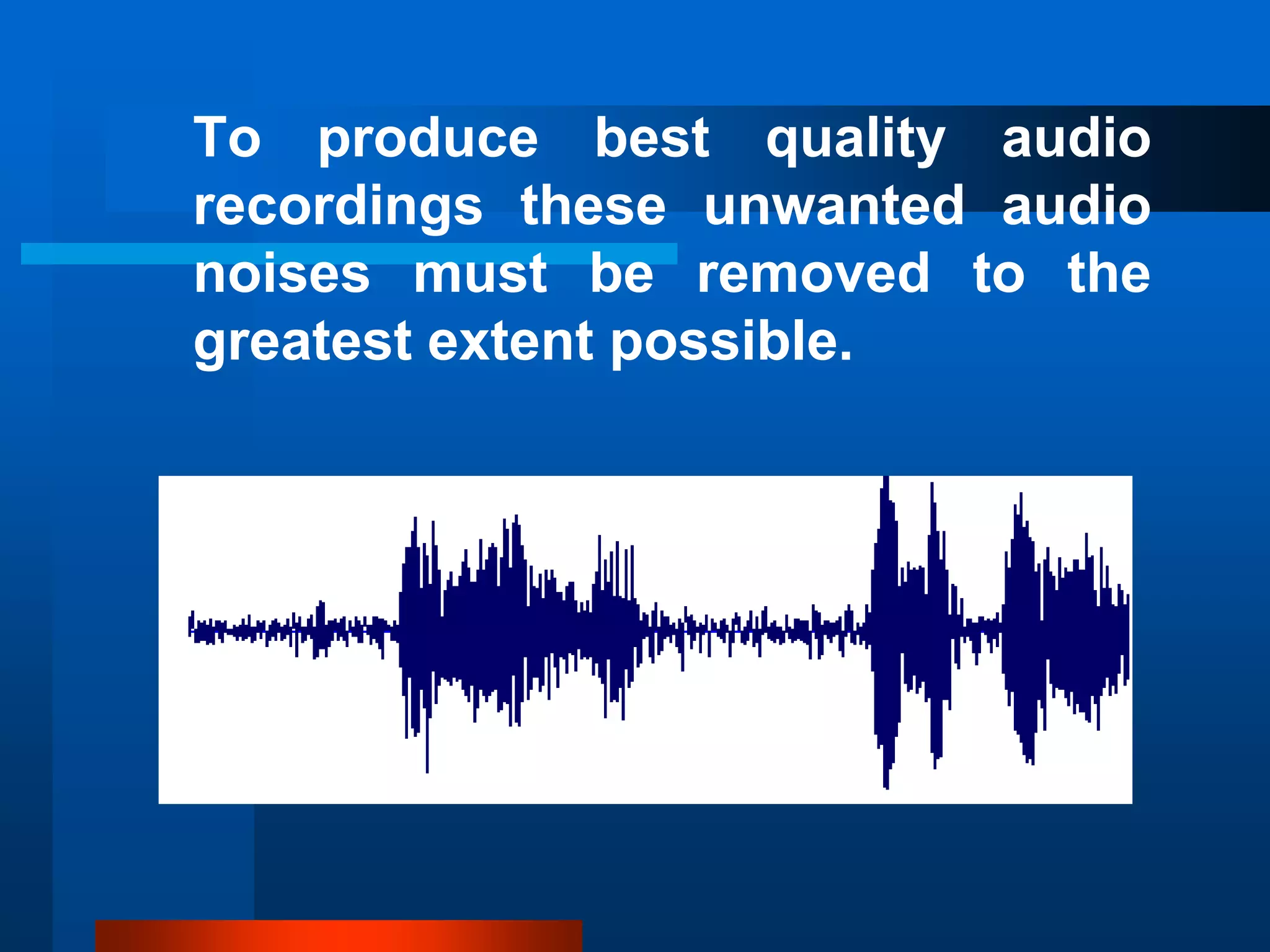 To produce best quality audio recordings these unwanted audio noises must be removed to the greatest extent possible.